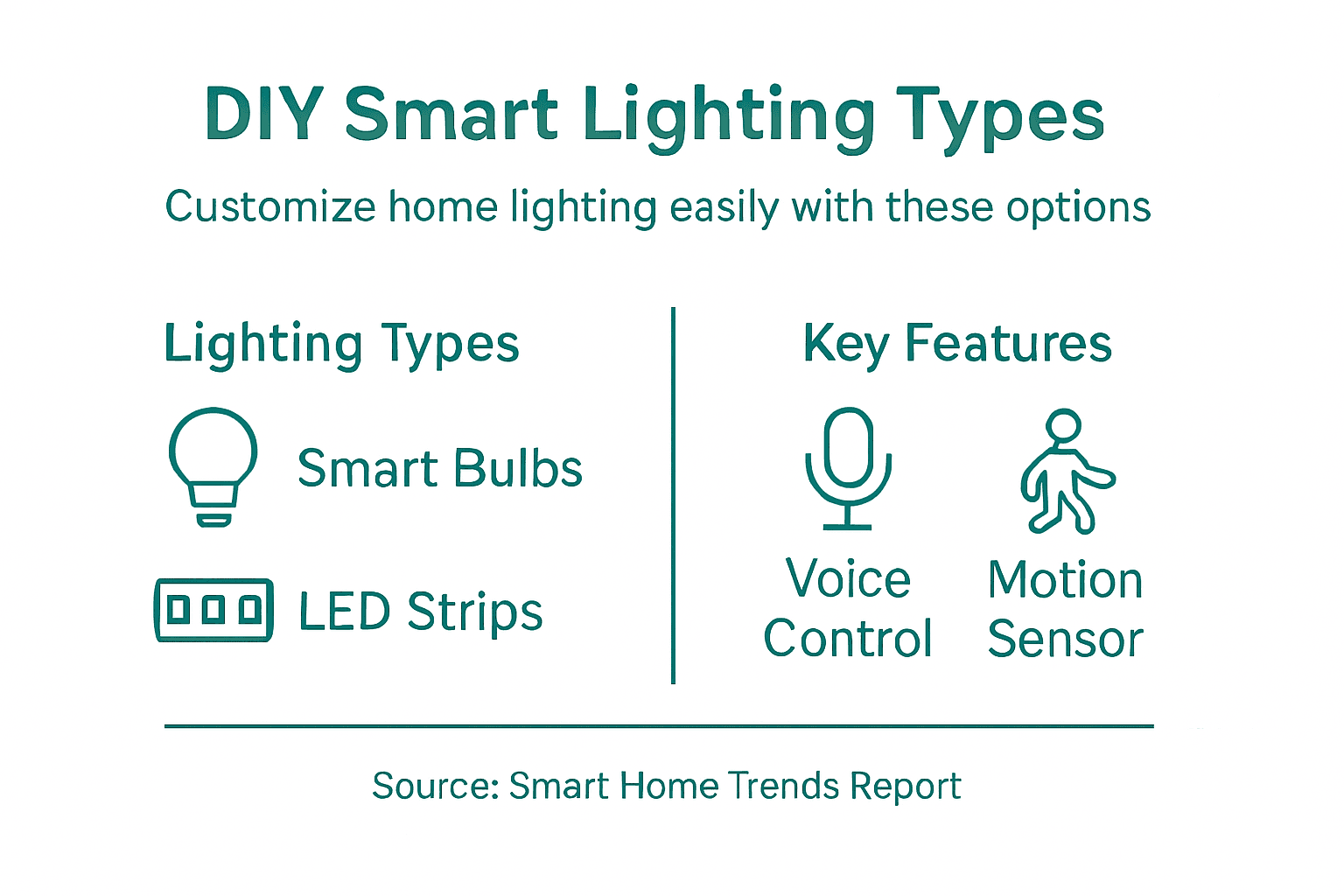 DIY Smart Lighting Types

Customize home lighting easily with these options

Lighting Types

Smart Bulbs

LED Strips

Key Features

Voice Control

Motion Sensor

Source: Smart Home Trends Report